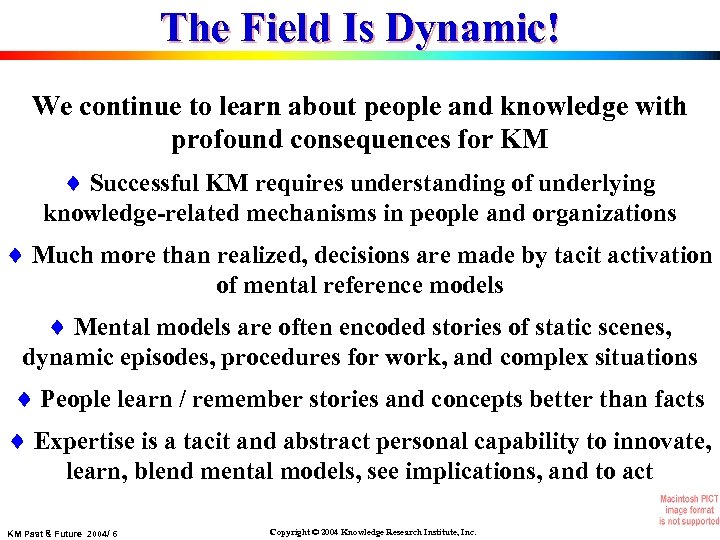 The Field Is Dynamic!

We continue to learn about people and knowledge with profound consequences for KM

♦ Successful KM requires understanding of underlying knowledge-related mechanisms in people and organizations

♦ Much more than realized, decisions are made by tacit activation of mental reference models

♦ Mental models are often encoded stories of static scenes, dynamic episodes, procedures for work, and complex situations

♦ People learn / remember stories and concepts better than facts

♦ Expertise is a tacit and abstract personal capability to innovate, learn, blend mental models, see implications, and to act

Macintosh PICT image format is not supported

KM Past & Future 2004/ 6

Copyright © 2004 Knowledge Research Institute, Inc.